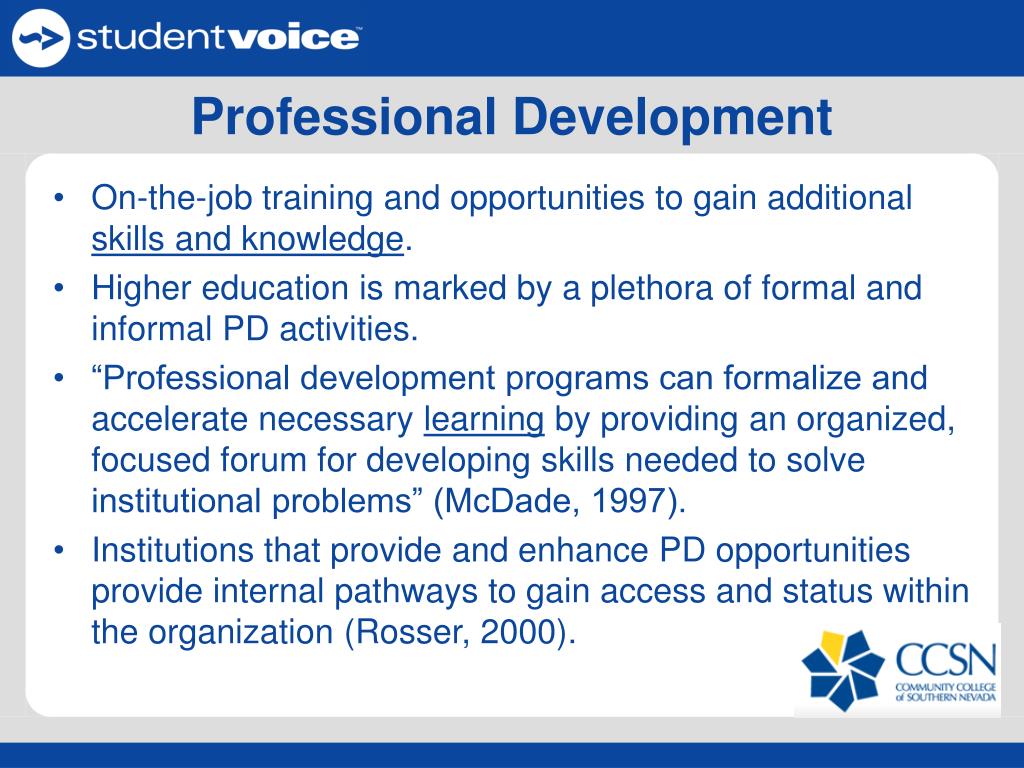 studentvoice

Professional Development

• On-the-job training and opportunities to gain additional skills and knowledge.
• Higher education is marked by a plethora of formal and informal PD activities.
• “Professional development programs can formalize and accelerate necessary learning by providing an organized, focused forum for developing skills needed to solve institutional problems” (McDade, 1997).
• Institutions that provide and enhance PD opportunities provide internal pathways to gain access and status within the organization (Rosser, 2000).

CCSN
COMMUNITY COLLEGE of SOUTHERN NEVADA